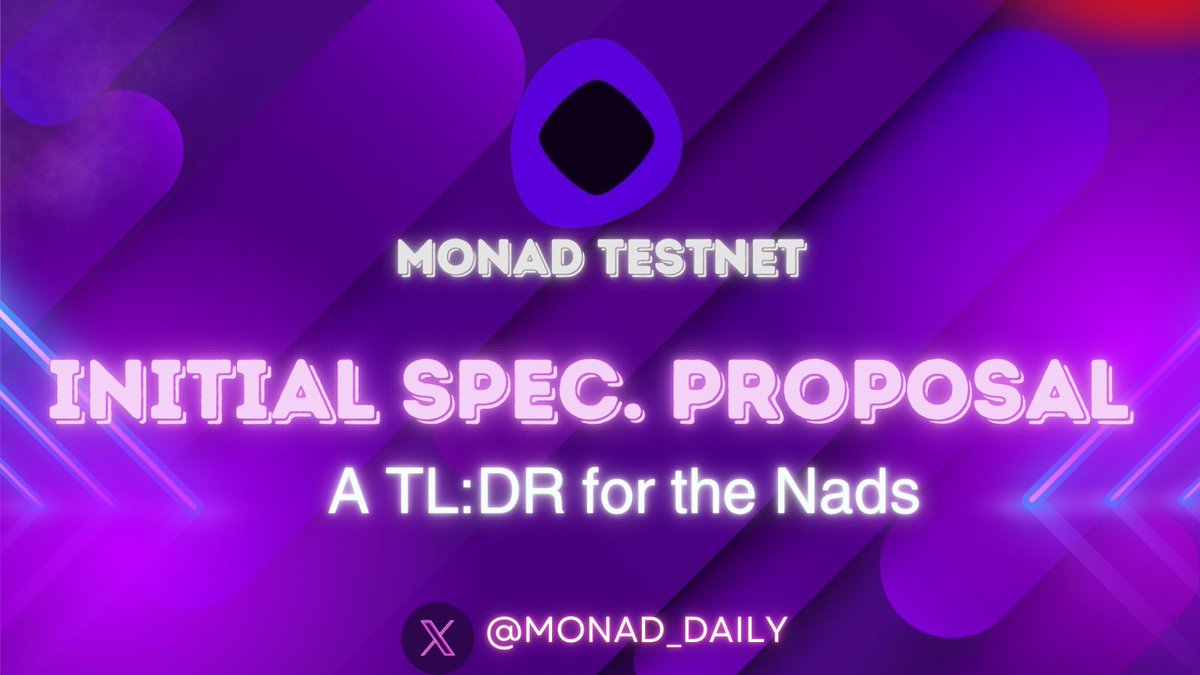 MONAD TESTNET

INITIAL SPEC. PROPOSAL

A TL:DR for the Nads

@MONAD_DAILY